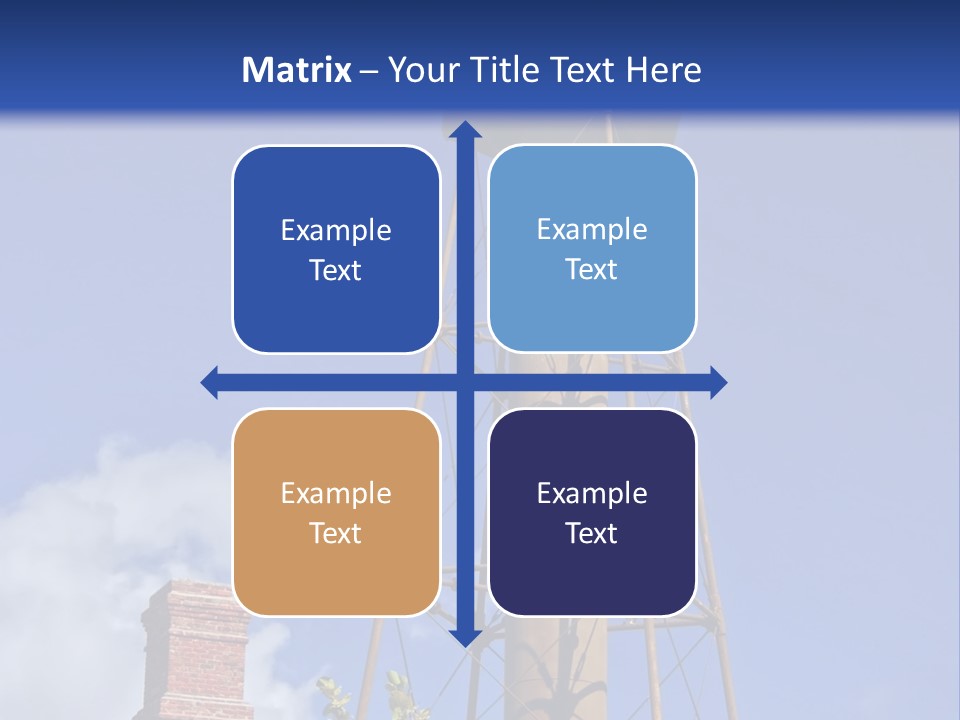 Matrix – Your Title Text Here

Example Text

Example Text

Example Text

Example Text